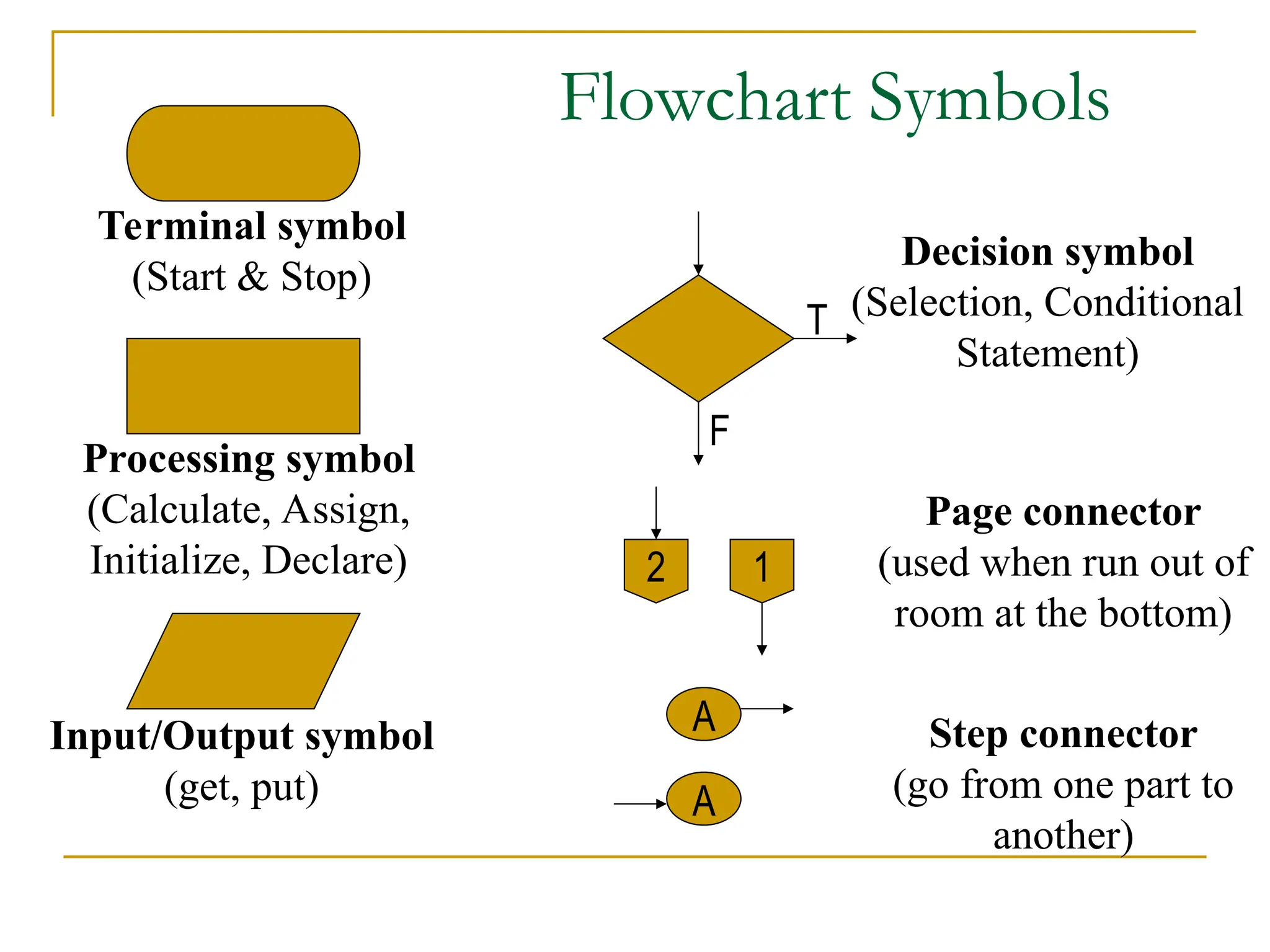 Flowchart Symbols

Terminal symbol
(Start & Stop)

Processing symbol
(Calculate, Assign, Initialize, Declare)

Input/Output symbol
(get, put)

T

F

Decision symbol
(Selection, Conditional Statement)

2

1

Page connector
(used when run out of room at the bottom)

A

A

Step connector
(go from one part to another)